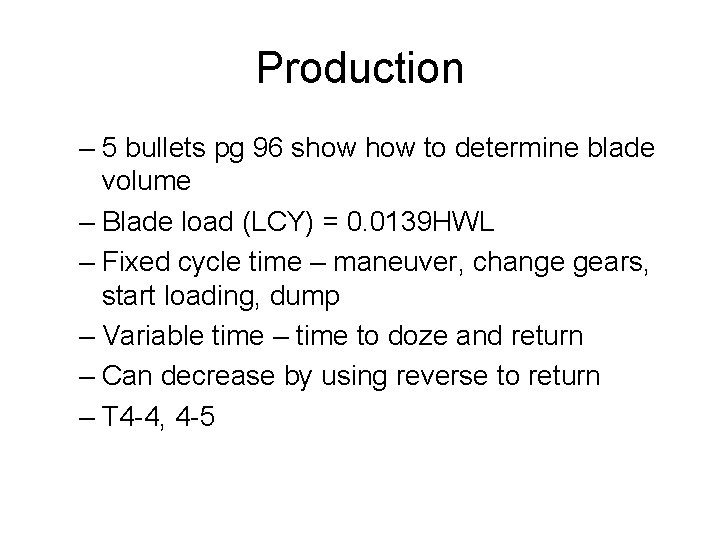 Production

– 5 bullets pg 96 show how to determine blade volume
– Blade load (LCY) = 0.0139HWL
– Fixed cycle time – maneuver, change gears, start loading, dump
– Variable time – time to doze and return
– Can decrease by using reverse to return
– T4-4, 4-5